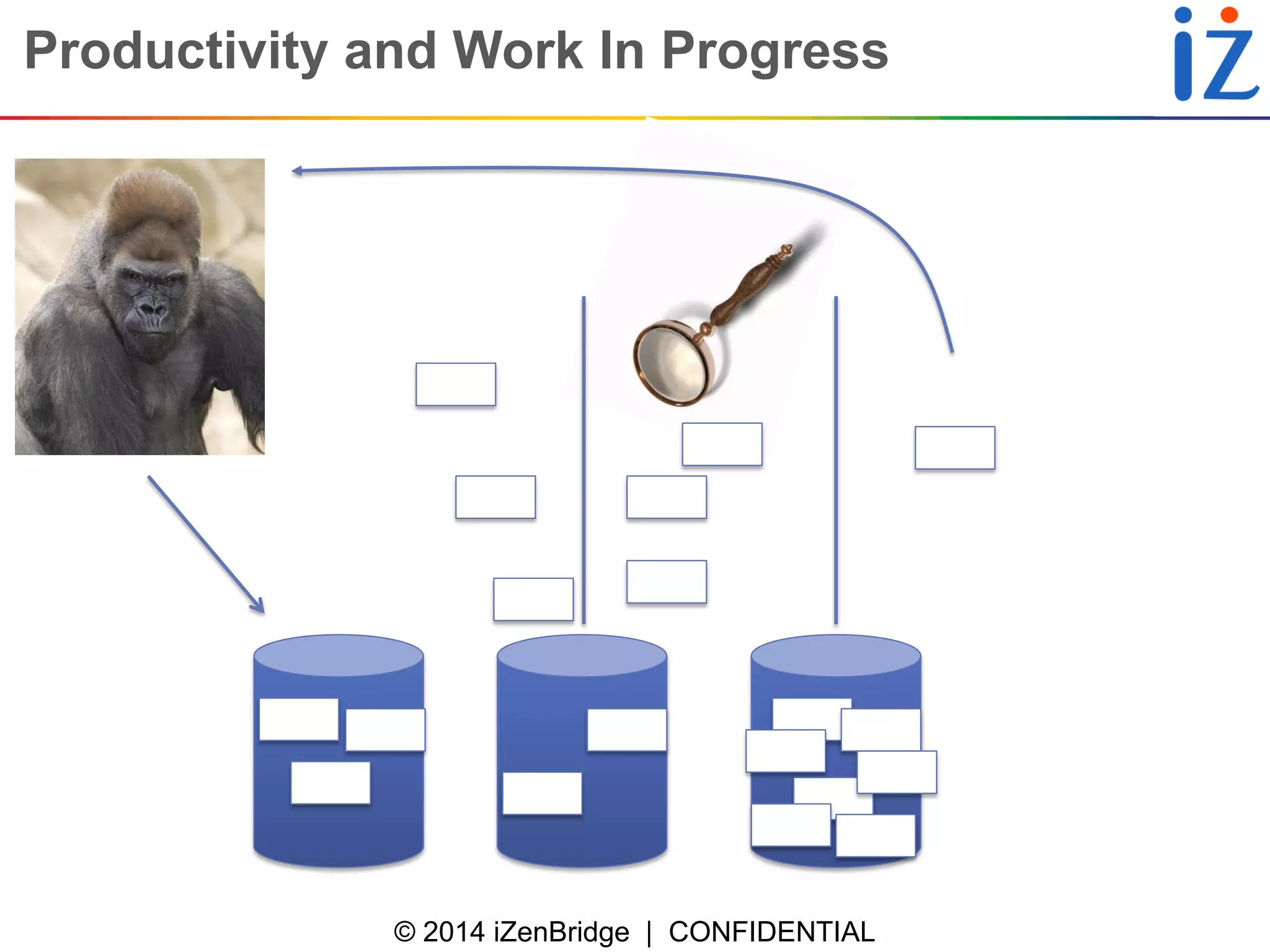 Productivity and Work In Progress

iZ

© 2014 iZenBridge | CONFIDENTIAL